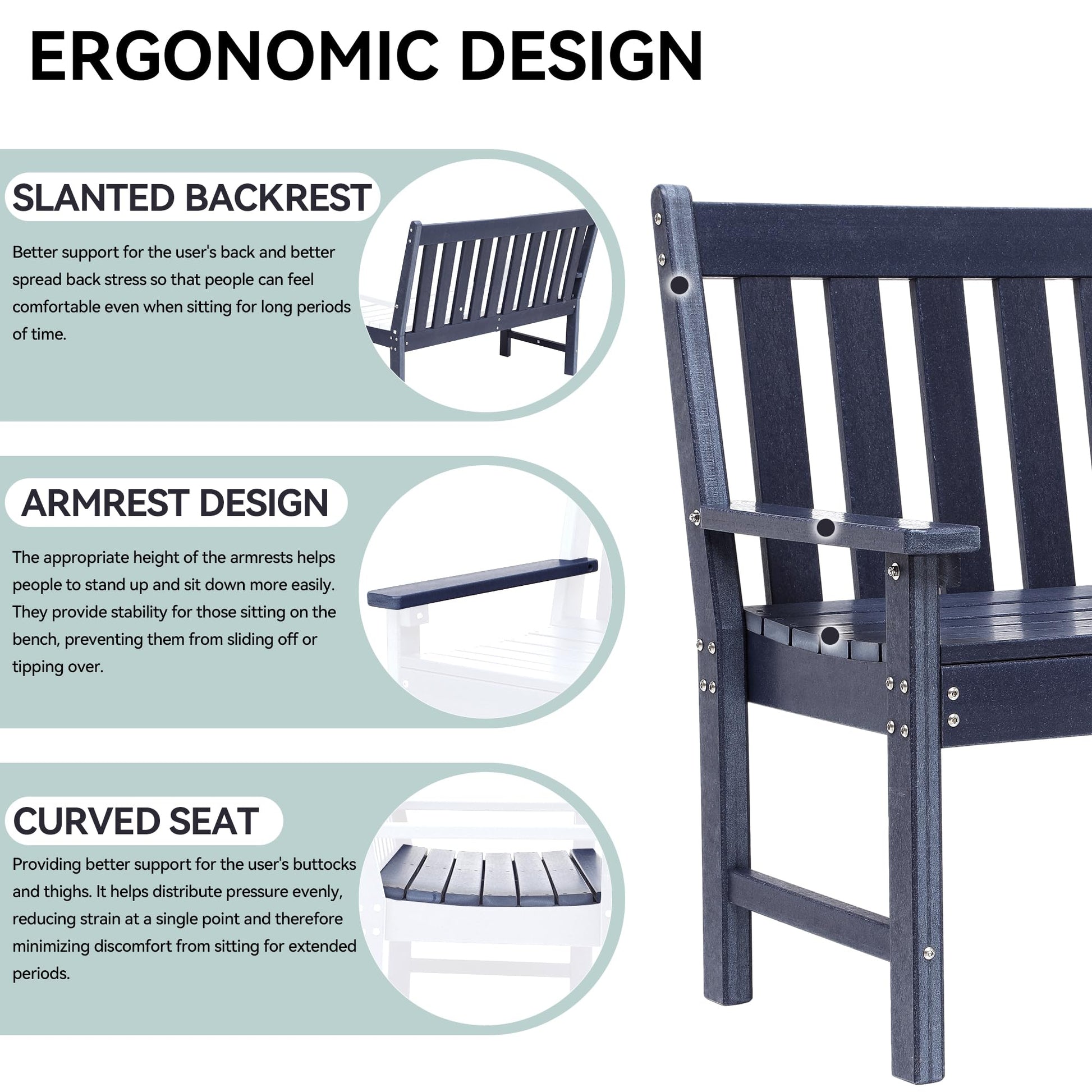 ERGONOMIC DESIGN

SLANTED BACKREST

Better support for the user's back and better spread back stress so that people can feel comfortable even when sitting for long periods of time.

ARMREST DESIGN

The appropriate height of the armrests helps people to stand up and sit down more easily. They provide stability for those sitting on the bench, preventing them from sliding off or tipping over.

CURVED SEAT

Providing better support for the user's buttocks and thighs. It helps distribute pressure evenly, reducing strain at a single point and therefore minimizing discomfort from sitting for extended periods.